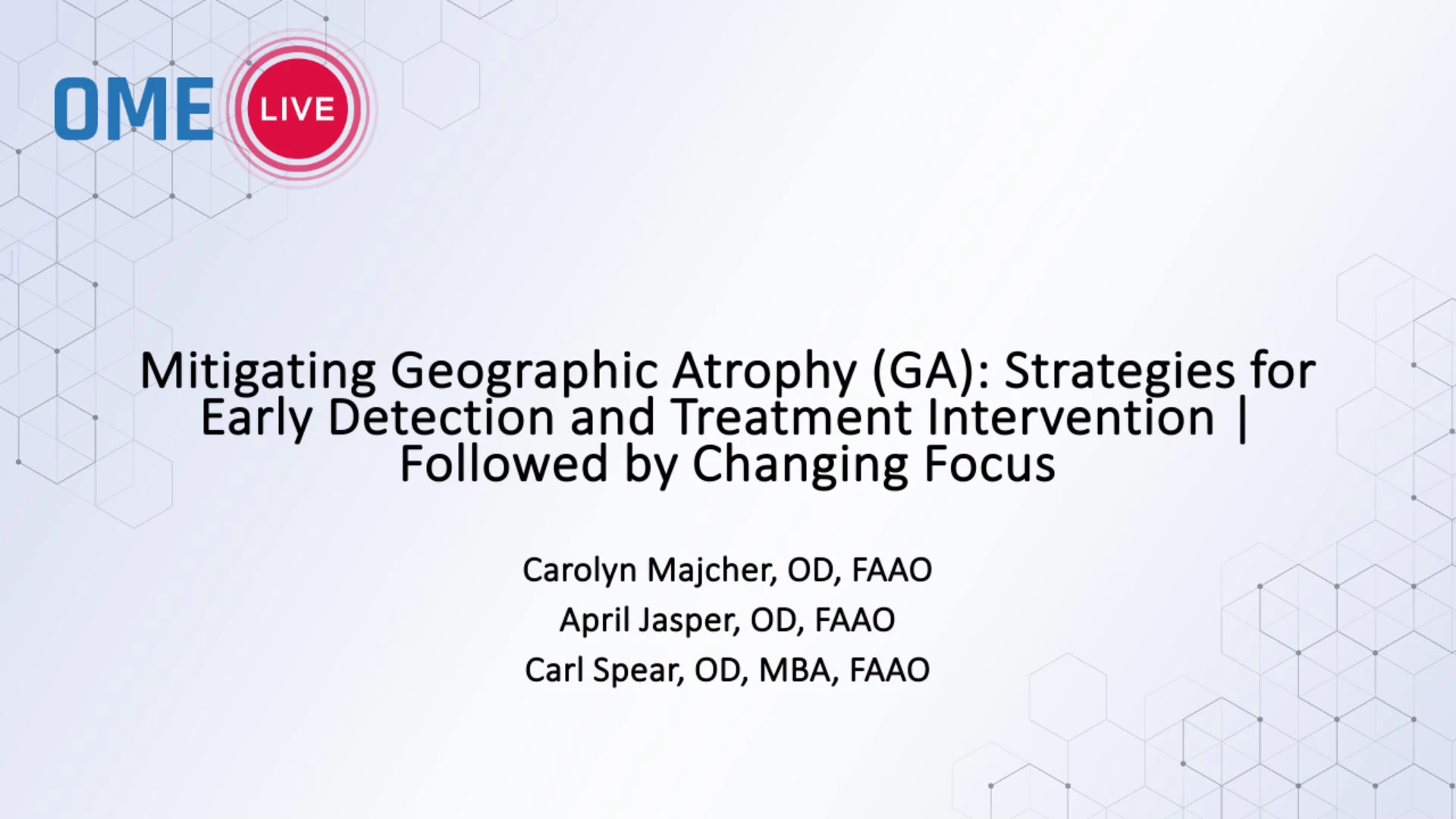 OME LIVE

Mitigating Geographic Atrophy (GA): Strategies for Early Detection and Treatment Intervention | Followed by Changing Focus

Carolyn Majcher, OD, FAAO

April Jasper, OD, FAAO

Carl Spear, OD, MBA, FAAO